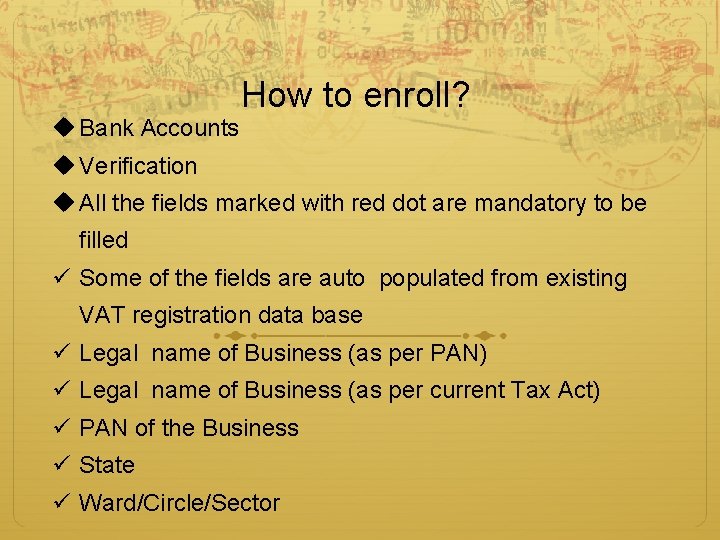 How to enroll?

◆ Bank Accounts

◆ Verification

◆ All the fields marked with red dot are mandatory to be filled

✓ Some of the fields are auto populated from existing VAT registration data base

✓ Legal name of Business (as per PAN)

✓ Legal name of Business (as per current Tax Act)

✓ PAN of the Business

✓ State

✓ Ward/Circle/Sector